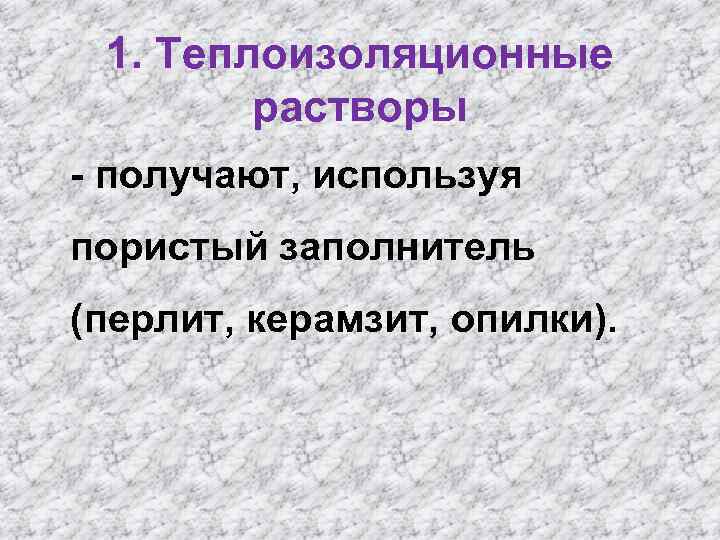 1. Теплоизоляционные растворы

- получают, используя пористый заполнитель (перлит, керамзит, опилки).